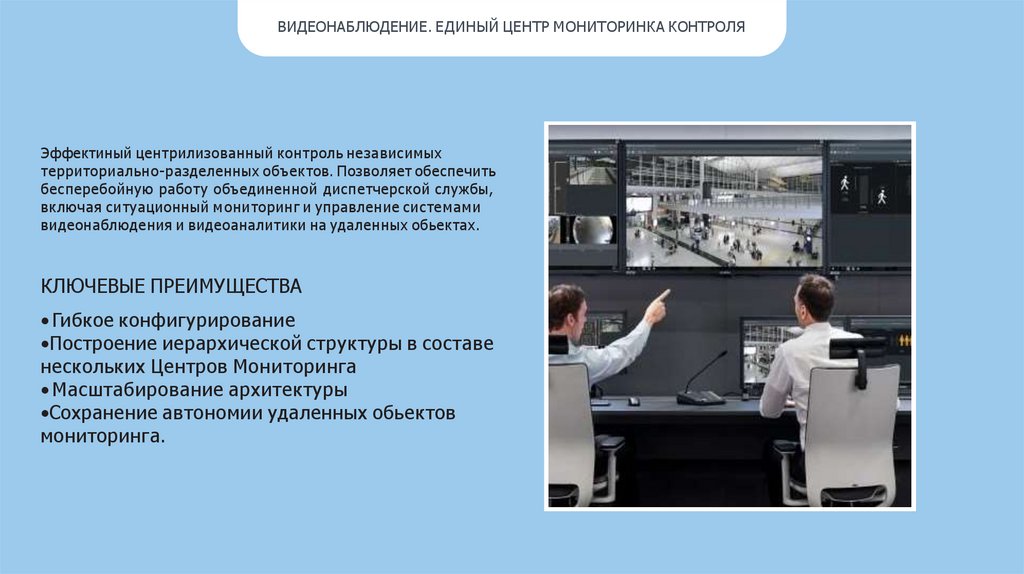 ВИДЕОНАБЛЮДЕНИЕ. ЕДИНЫЙ ЦЕНТР МОНИТОРИНКА КОНТРОЛЯ

Эффектиный центрилизованный контроль независимых территориально-разделенных объектов. Позволяет обеспечить бесперебойную работу объединенной диспетчерской службы, включая ситуационный мониторинг и управление системами видеонаблюдения и видеоаналитики на удаленных обьектах.

КЛЮЧЕВЫЕ ПРЕИМУЩЕСТВА

•Гибкое конфигурирование
•Построение иерархической структуры в составе нескольких Центров Мониторинга
•Масштабирование архитектуры
•Сохранение автономии удаленных обьектов мониторинга.